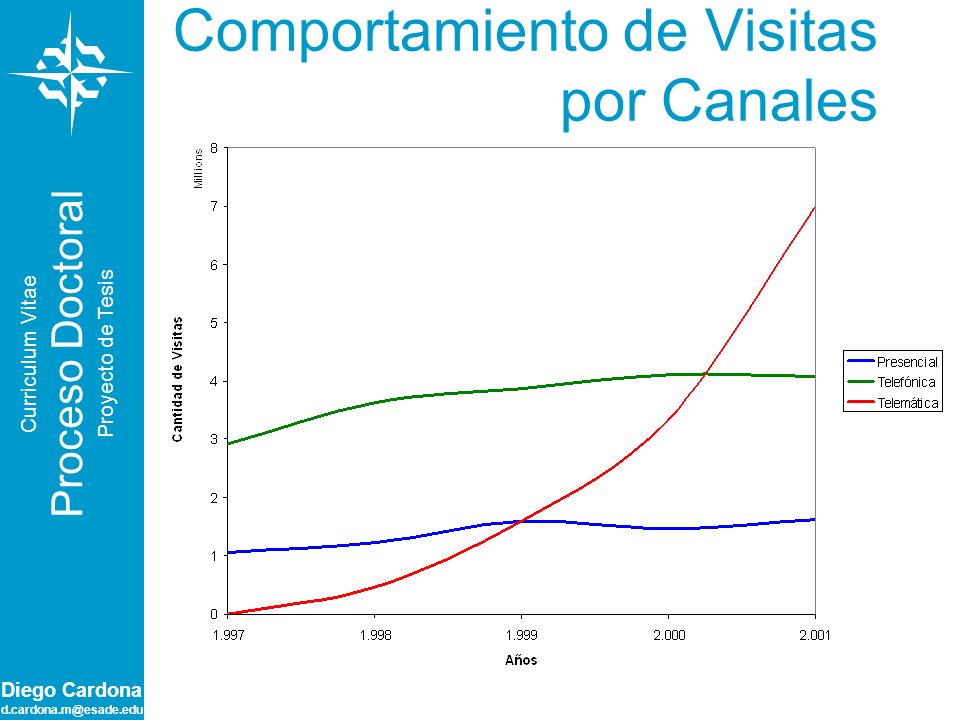 Curriculum Vitae
Proceso Doctoral
Proyecto de Tesis

Diego Cardona
d.cardona.m@esade.edu

Comportamiento de Visitas por Canales

Millions

Cantidad de Visitas

8
7
6
5
4
3
2
1
0

1.997
1.998
1.999
2.000
2.001

Años

Presencial
Telefónica
Telemática